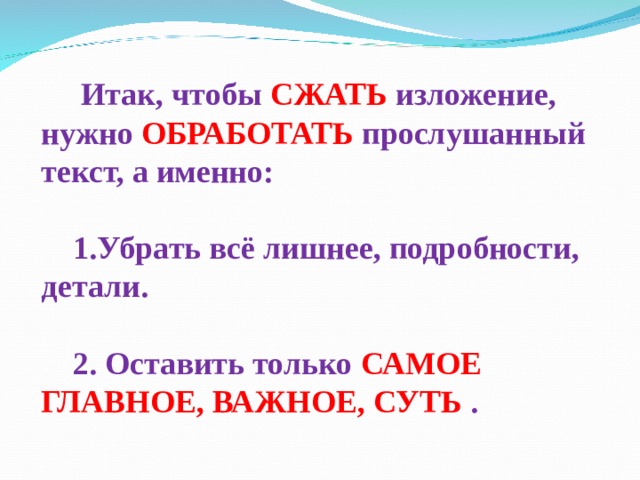 Итак, чтобы СЖАТЬ изложение, нужно ОБРАБОТАТЬ прослушанный текст, а именно:

1.Убрать всё лишнее, подробности, детали.

2. Оставить только САМОЕ ГЛАВНОЕ, ВАЖНОЕ, СУТЬ .